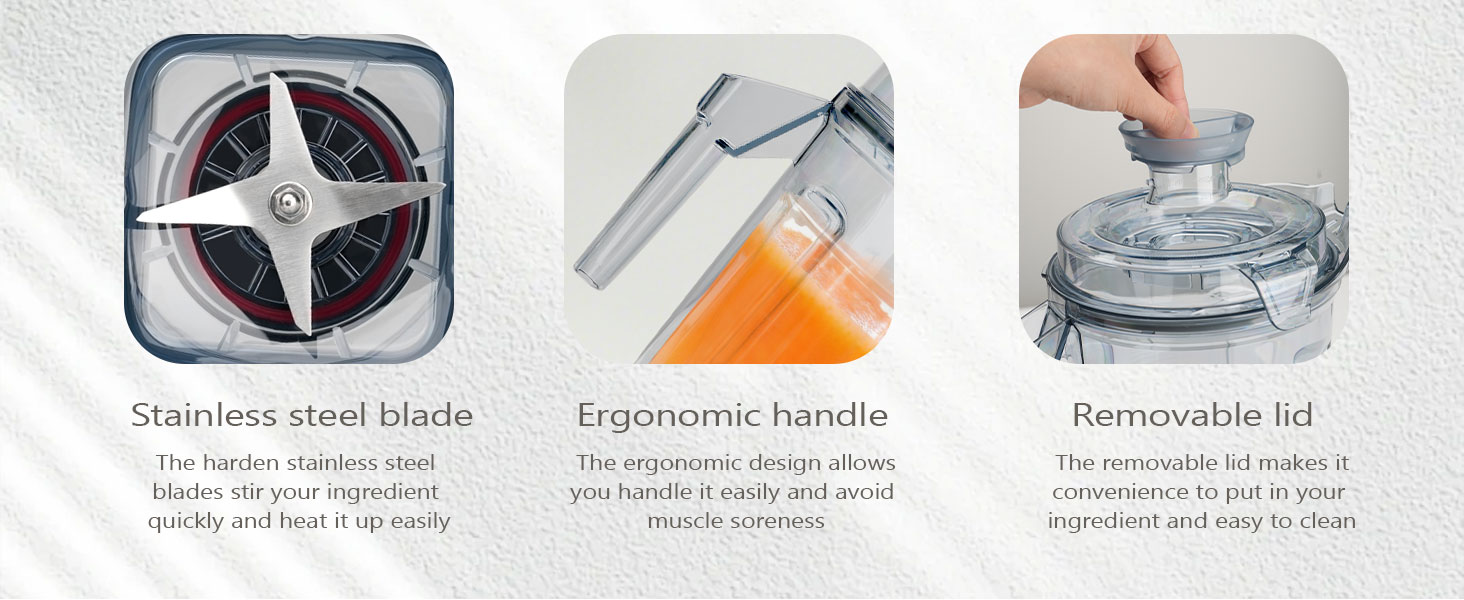 Stainless steel blade

The harden stainless steel blades stir your ingredient quickly and heat it up easily

Ergonomic handle

The ergonomic design allows you handle it easily and avoid muscle soreness

Removable lid

The removable lid makes it convenience to put in your ingredient and easy to clean